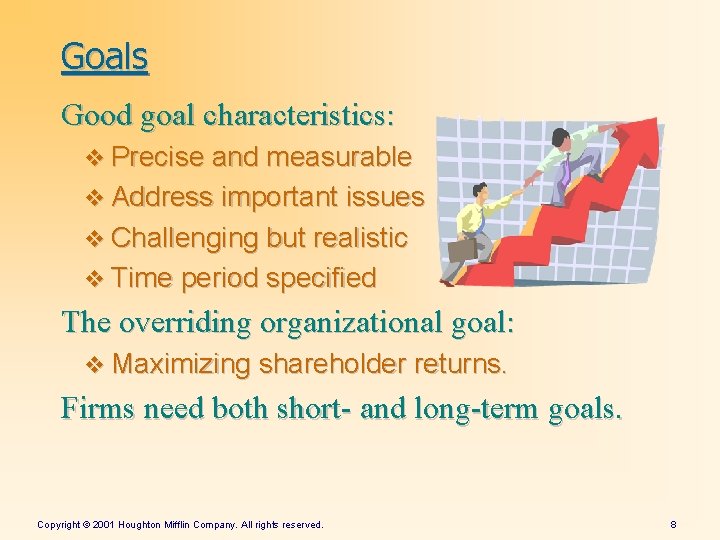 Goals

Good goal characteristics:

❖ Precise and measurable
❖ Address important issues
❖ Challenging but realistic
❖ Time period specified

The overriding organizational goal:

❖ Maximizing shareholder returns.

Firms need both short- and long-term goals.

Copyright © 2001 Houghton Mifflin Company. All rights reserved.

8